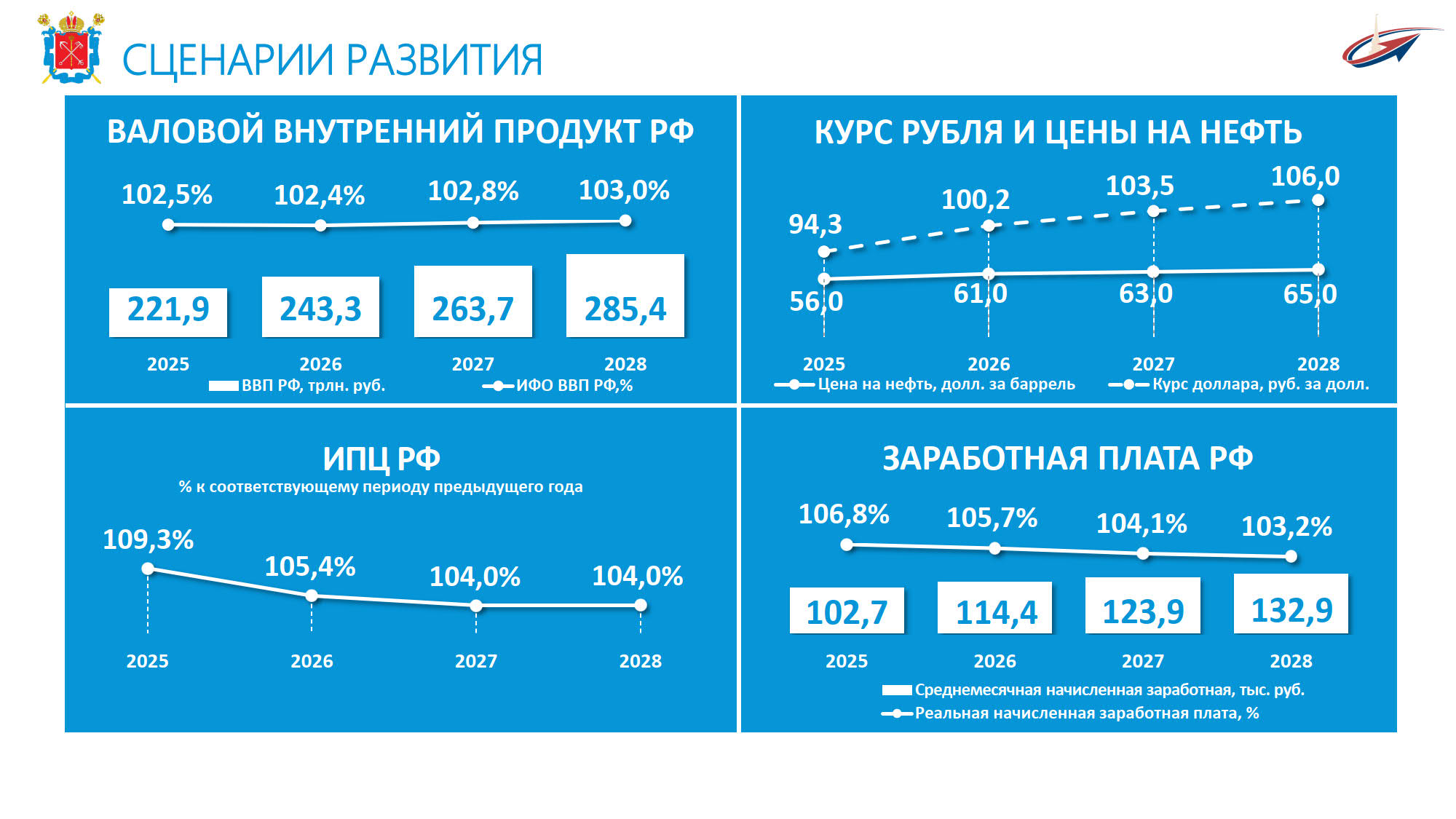 СЦЕНАРИИ РАЗВИТИЯ

ВАЛОВОЙ ВНУТРЕННИЙ ПРОДУКТ РФ

102,5% 102,4% 102,8% 103,0%

221,9 243,3 263,7 285,4

2025 2026 2027 2028

ВВП РФ, трлн. руб. ИФО ВВП РФ,%

КУРС РУБЛЯ И ЦЕНЫ НА НЕФТЬ

94,3 100,2 103,5 106,0

56,0 61,0 63,0 65,0

2025 2026 2027 2028

Цена на нефть, долл. за баррель Курс доллара, руб. за долл.

ИПЦ РФ

% к соответствующему периоду предыдущего года

109,3% 105,4% 104,0% 104,0%

2025 2026 2027 2028

ЗАРАБОТНАЯ ПЛАТА РФ

106,8% 105,7% 104,1% 103,2%

102,7 114,4 123,9 132,9

2025 2026 2027 2028

Среднемесячная начисленная заработная, тыс. руб.

Реальная начисленная заработная плата, %